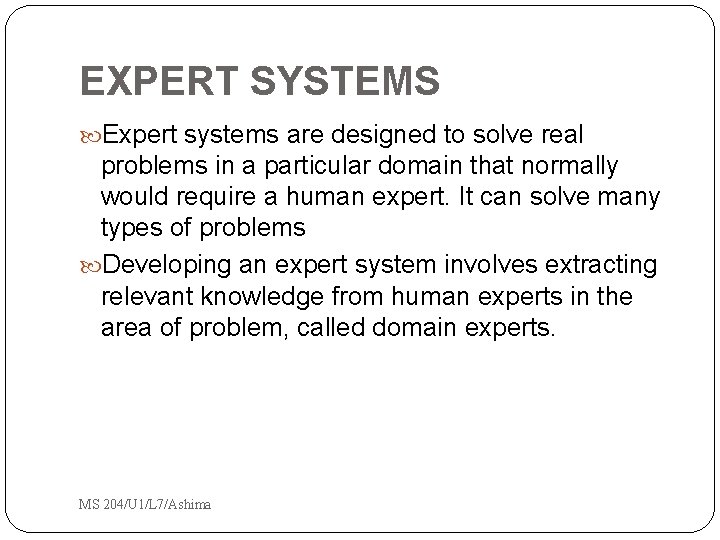 EXPERT SYSTEMS

Expert systems are designed to solve real problems in a particular domain that normally would require a human expert. It can solve many types of problems

Developing an expert system involves extracting relevant knowledge from human experts in the area of problem, called domain experts.

MS 204/U1/L7/Ashima